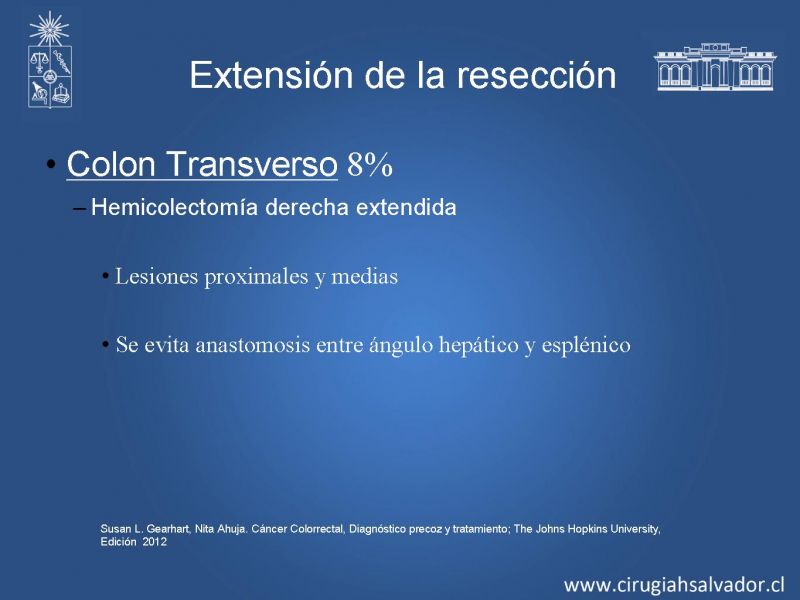 Extensión de la resección

• Colon Transverso 8%
– Hemicolectomía derecha extendida

• Lesiones proximales y medias

• Se evita anastomosis entre ángulo hepático y esplénico

Susan L. Gearhart, Nita Ahuja. Cáncer Colorrectal, Diagnóstico precoz y tratamiento; The Johns Hopkins University, Edición 2012

www.cirugiahsalvador.cl